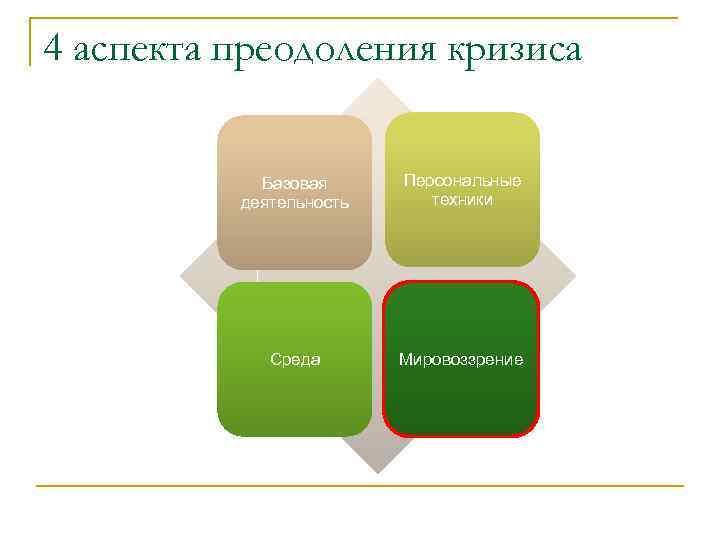 4 аспекта преодоления кризиса

Базовая деятельность

Персональные техники

Среда

Мировоззрение